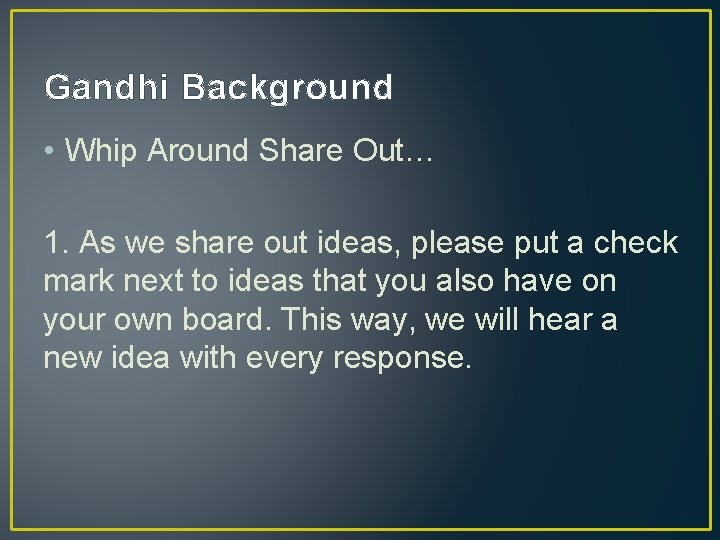 Gandhi Background

• Whip Around Share Out…

1. As we share out ideas, please put a check mark next to ideas that you also have on your own board. This way, we will hear a new idea with every response.